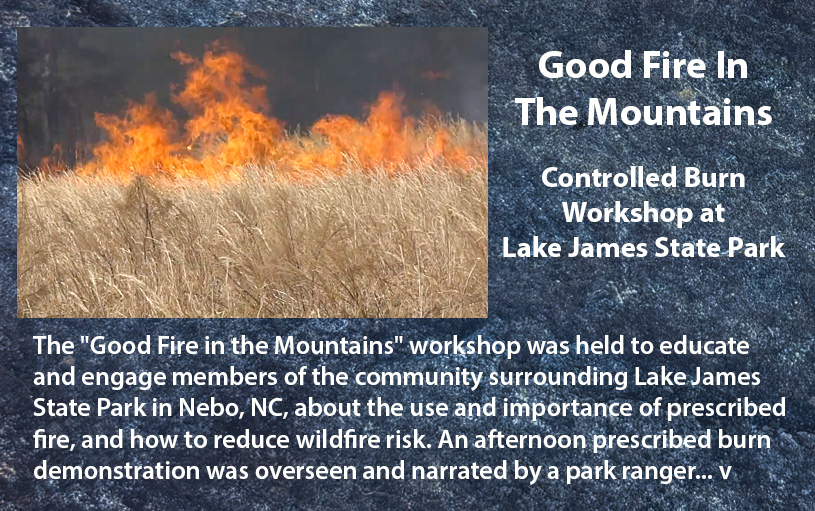 Good Fire In The Mountains

Controlled Burn Workshop at Lake James State Park

The "Good Fire in the Mountains" workshop was held to educate and engage members of the community surrounding Lake James State Park in Nebo, NC, about the use and importance of prescribed fire, and how to reduce wildfire risk. An afternoon prescribed burn demonstration was overseen and narrated by a park ranger... v